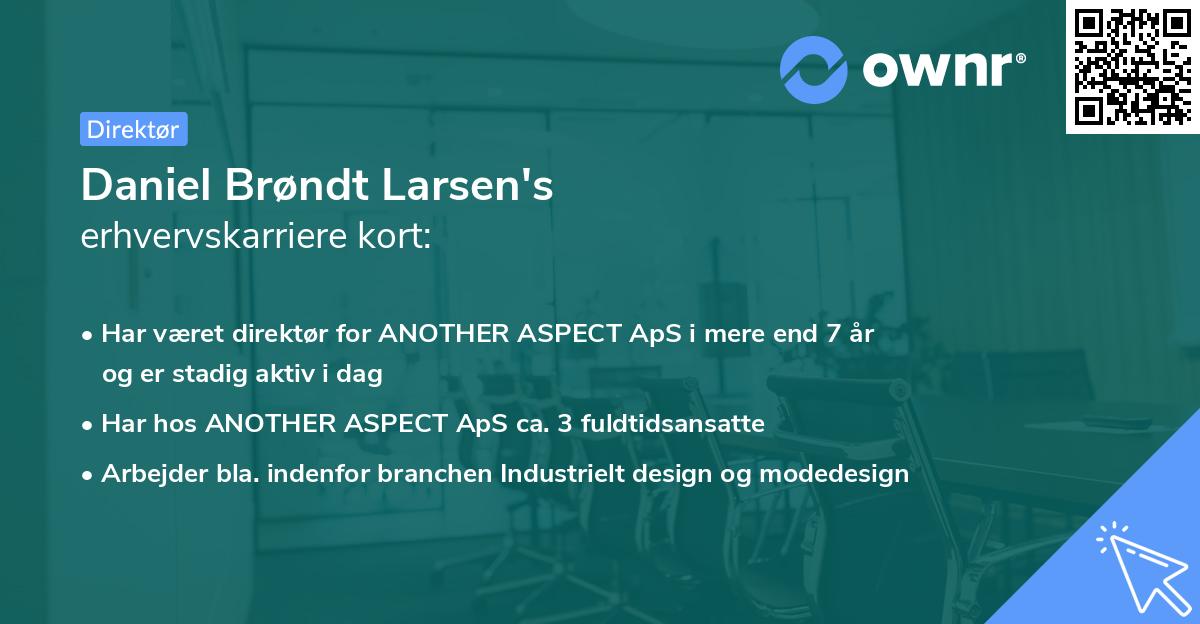 ownr®

Direktør

Daniel Brøndt Larsen's
erhvervskarriere kort:

• Har været direktør for ANOTHER ASPECT ApS i mere end 7 år og er stadig aktiv i dag
• Har hos ANOTHER ASPECT ApS ca. 3 fuldtidsansatte
• Arbejder bla. indenfor branchen Industrielt design og modedesign